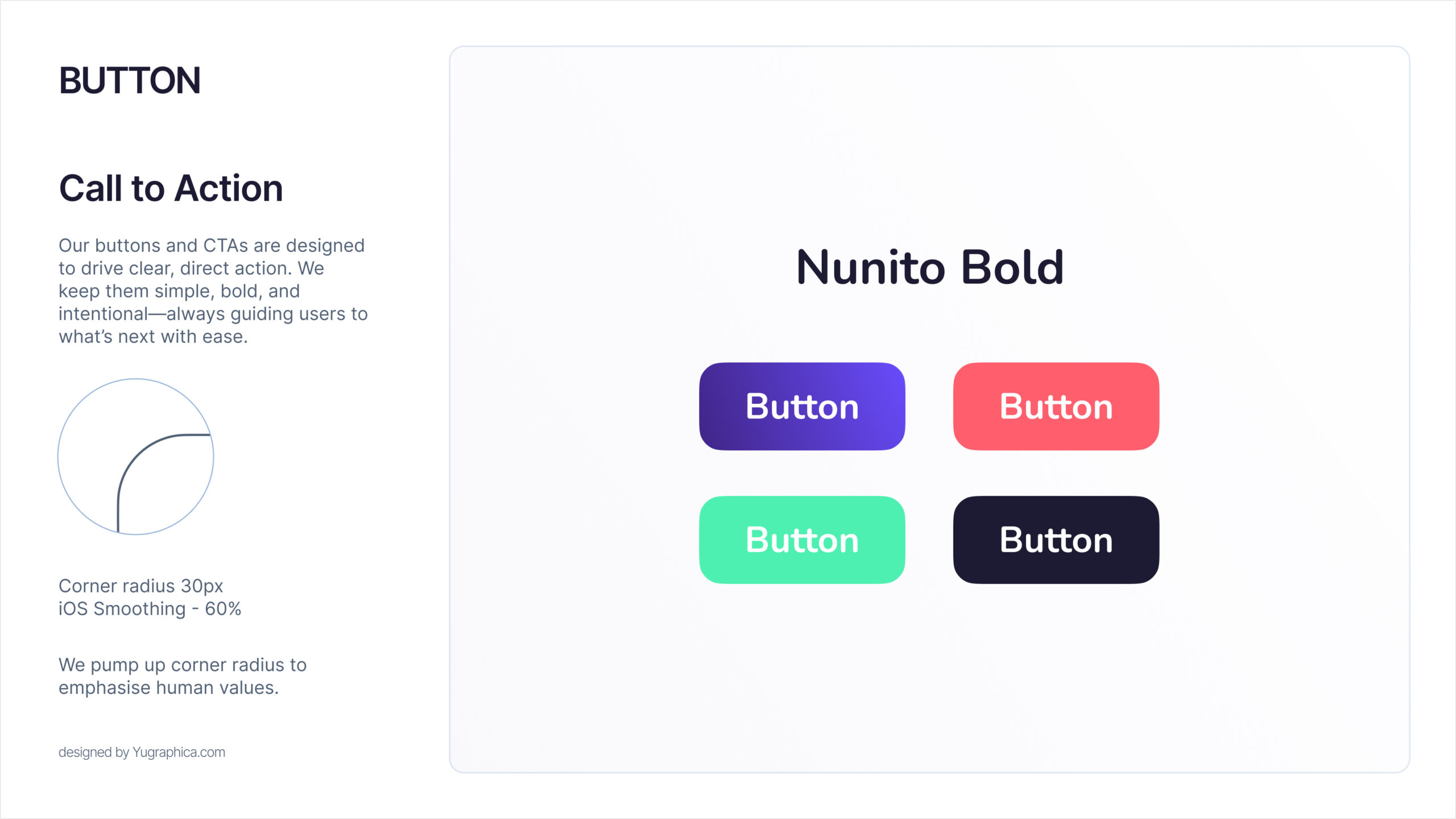 BUTTON

Call to Action

Our buttons and CTAs are designed to drive clear, direct action. We keep them simple, bold, and intentional—always guiding users to what's next with ease.

Corner radius 30px
iOS Smoothing - 60%

We pump up corner radius to emphasise human values.

designed by Yugraphica.com

Nunito Bold

Button

Button

Button

Button